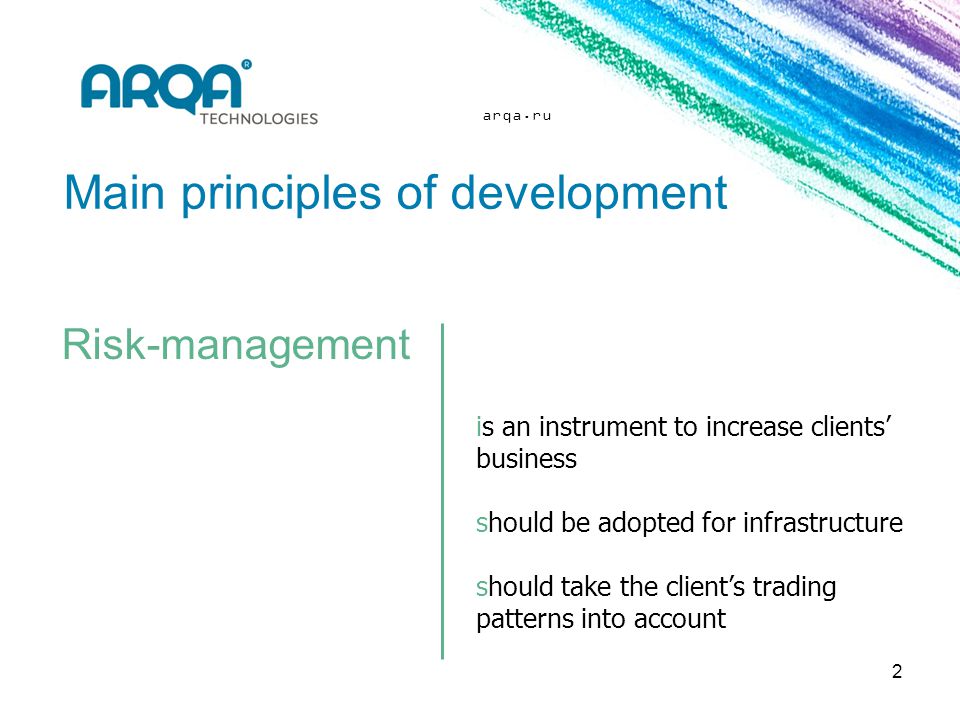 ARQA®
TECHNOLOGIES

arqa.ru

Main principles of development

Risk-management

is an instrument to increase clients’ business

should be adopted for infrastructure

should take the client’s trading patterns into account

2